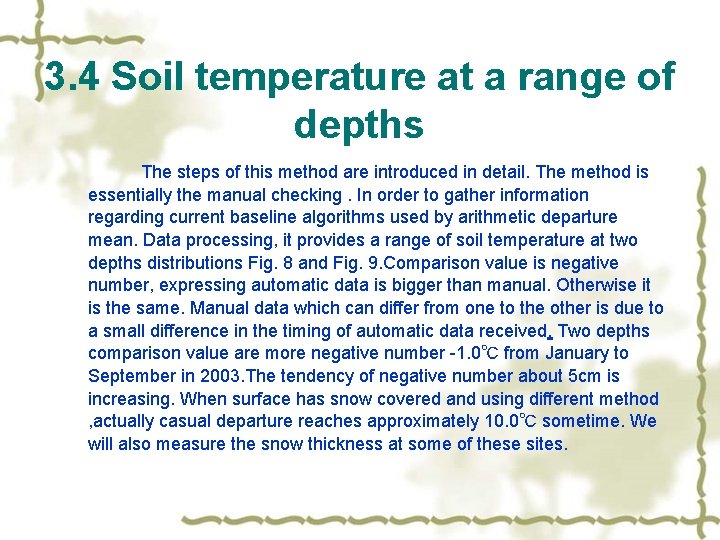 3.4 Soil temperature at a range of depths

The steps of this method are introduced in detail. The method is essentially the manual checking . In order to gather information regarding current baseline algorithms used by arithmetic departure mean. Data processing, it provides a range of soil temperature at two depths distributions Fig. 8 and Fig. 9.Comparison value is negative number, expressing automatic data is bigger than manual. Otherwise it is the same. Manual data which can differ from one to the other is due to a small difference in the timing of automatic data received. Two depths comparison value are more negative number -1.0℃ from January to September in 2003.The tendency of negative number about 5cm is increasing. When surface has snow covered and using different method ,actually casual departure reaches approximately 10.0℃ sometime. We will also measure the snow thickness at some of these sites.